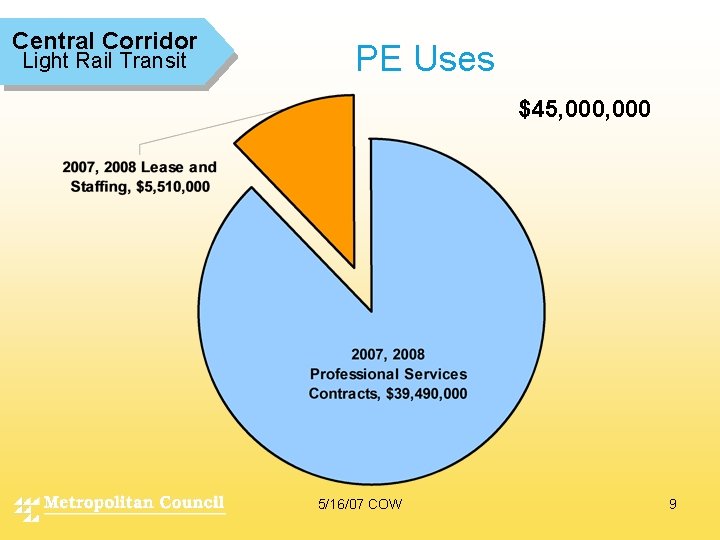 Central Corridor
Light Rail Transit

PE Uses

$45,000,000

2007, 2008 Lease and Staffing, $5,510,000

2007, 2008 Professional Services Contracts, $39,490,000

Metropolitan Council

5/16/07 COW

9